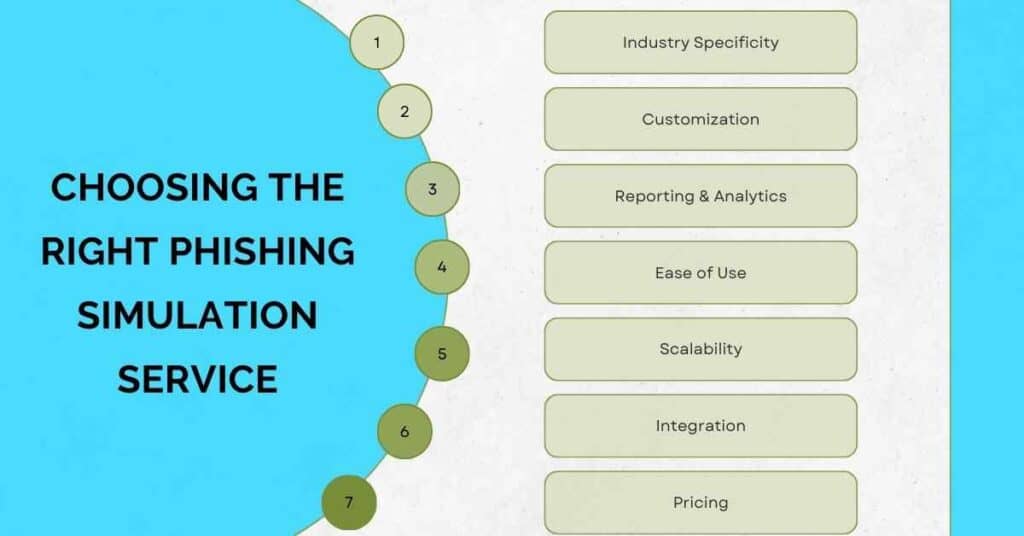 CHOOSING THE RIGHT PHISHING SIMULATION SERVICE

1
Industry Specificity

2
Customization

3
Reporting & Analytics

4
Ease of Use

5
Scalability

6
Integration

7
Pricing